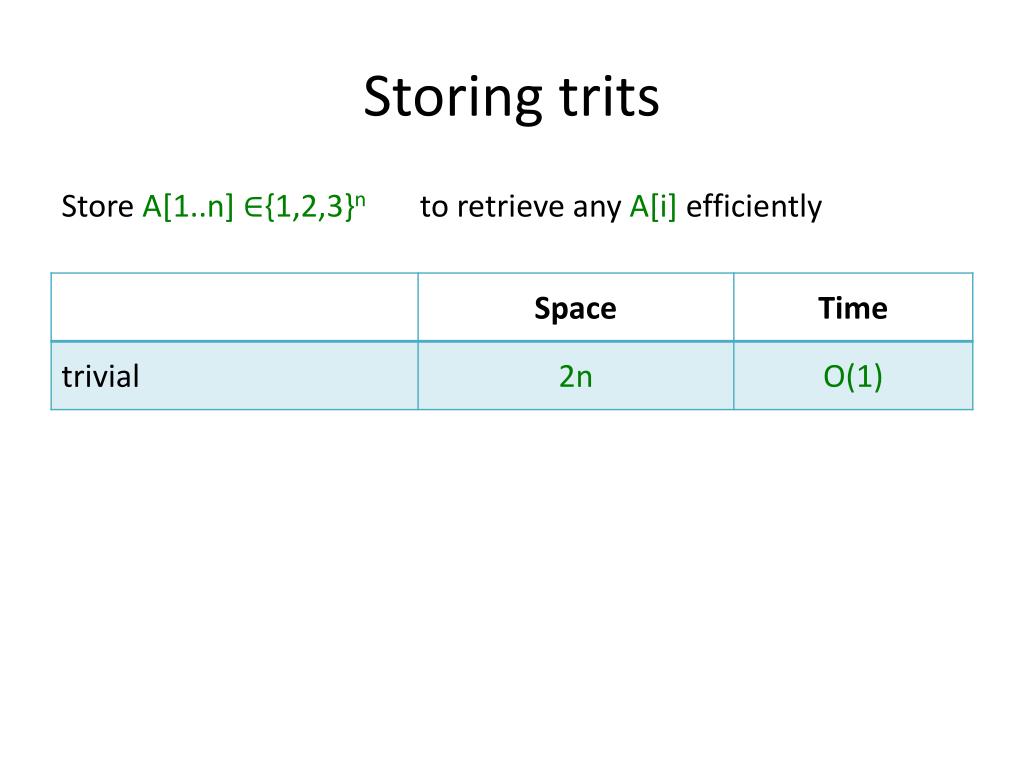 Storing trits

Store $A[1..n] \in \{1,2,3\}^n$ to retrieve any $A[i]$ efficiently

| | Space | Time |
|---|---|---|
| trivial | 2n | O(1) |